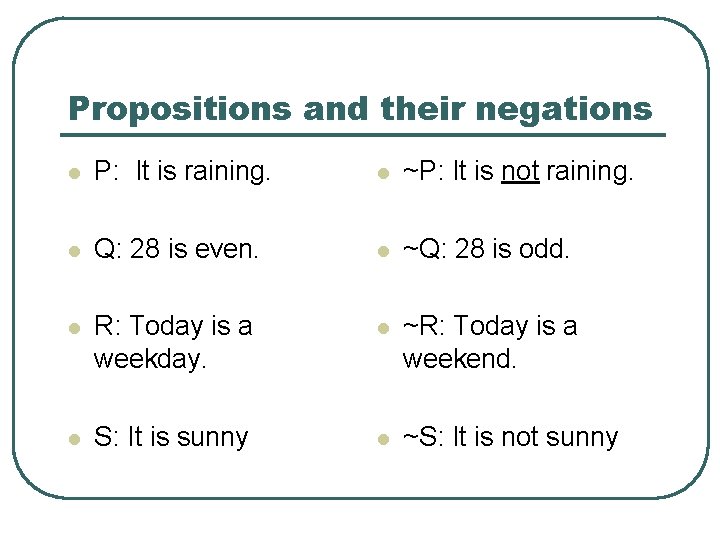 Propositions and their negations

- P: It is raining.
- Q: 28 is even.
- R: Today is a weekday.
- S: It is sunny

- ~P: It is not raining.
- ~Q: 28 is odd.
- ~R: Today is a weekend.
- ~S: It is not sunny